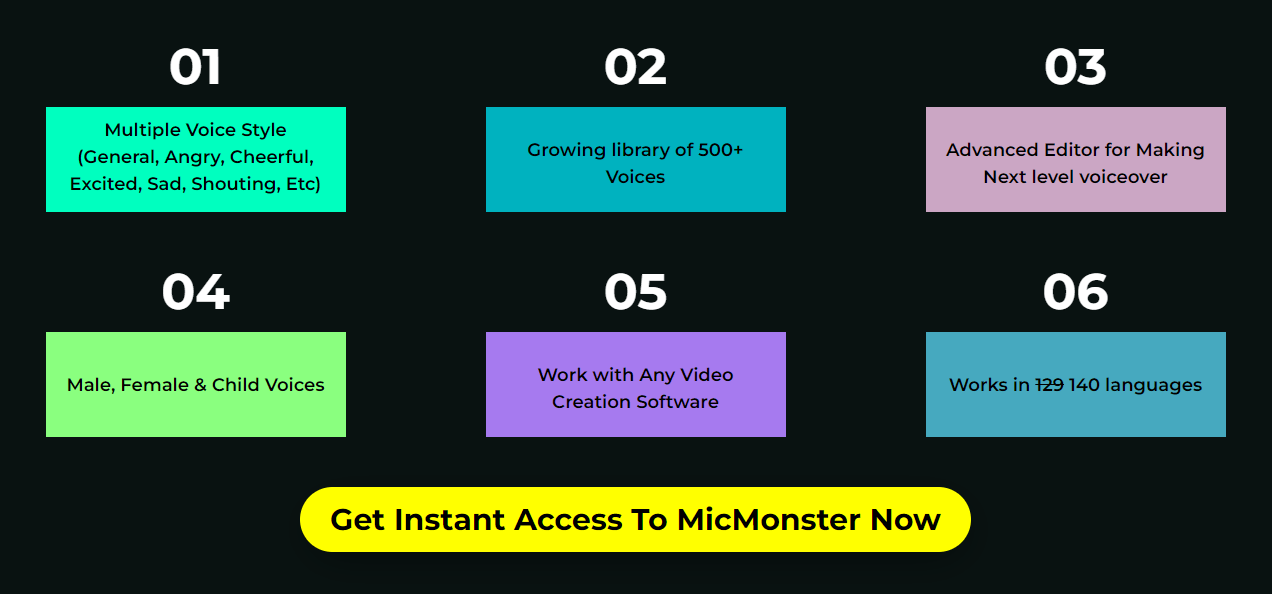 01

Multiple Voice Style (General, Angry, Cheerful, Excited, Sad, Shouting, Etc)

02

Growing library of 500+ Voices

03

Advanced Editor for Making Next level voiceover

04

Male, Female & Child Voices

05

Work with Any Video Creation Software

06

Works in ~~129~~ 140 languages

Get Instant Access To MicMonster Now